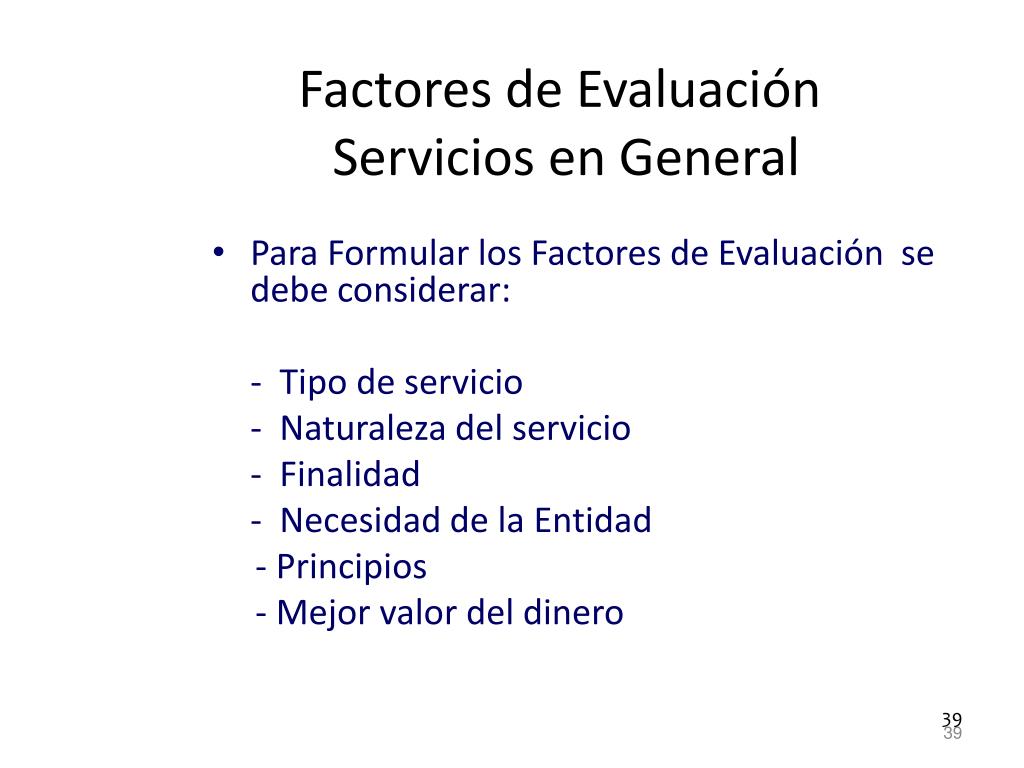 Factores de Evaluación
Servicios en General

• Para Formular los Factores de Evaluación se debe considerar:

- Tipo de servicio
- Naturaleza del servicio
- Finalidad
- Necesidad de la Entidad
- Principios
- Mejor valor del dinero

39
39